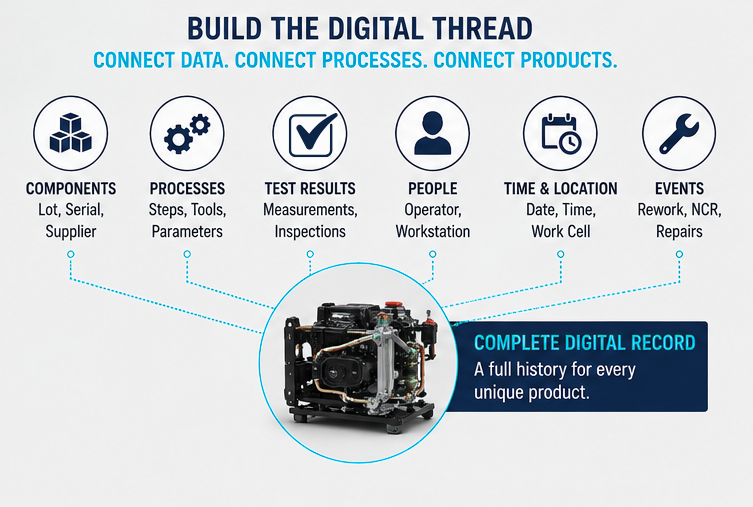 BUILD THE DIGITAL THREAD

CONNECT DATA. CONNECT PROCESSES. CONNECT PRODUCTS.

COMPONENTS
Lot, Serial, Supplier

PROCESSES
Steps, Tools, Parameters

TEST RESULTS
Measurements, Inspections

PEOPLE
Operator, Workstation

TIME & LOCATION
Date, Time, Work Cell

EVENTS
Rework, NCR, Repairs

COMPLETE DIGITAL RECORD
A full history for every unique product.